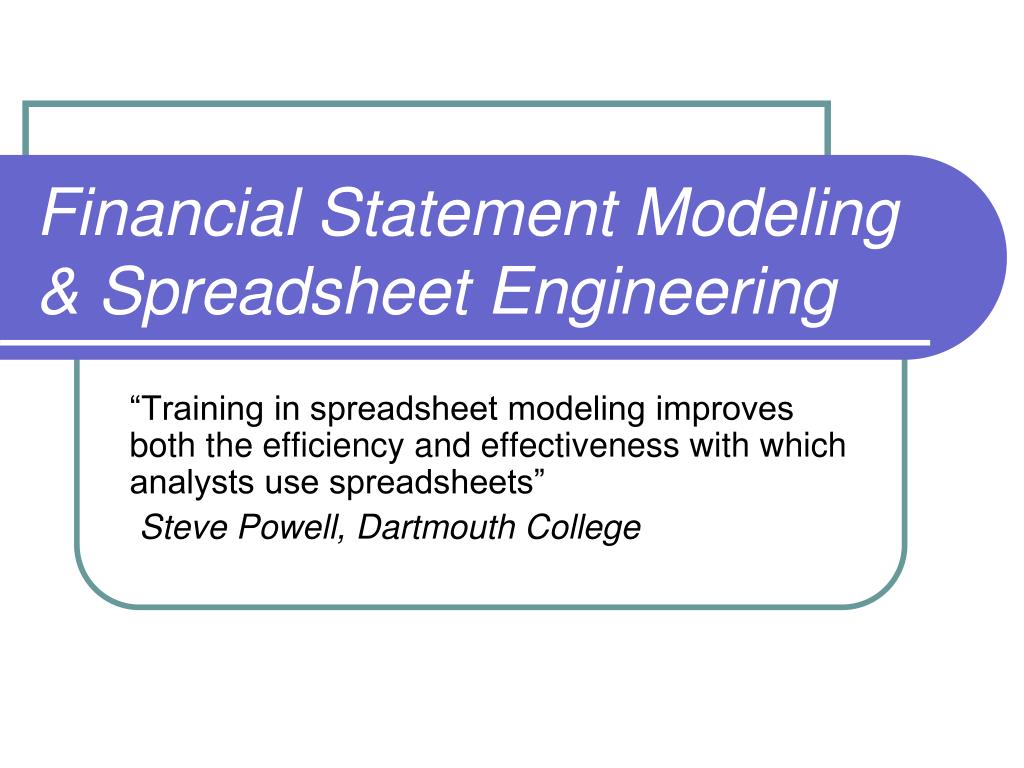 Financial Statement Modeling & Spreadsheet Engineering

“Training in spreadsheet modeling improves both the efficiency and effectiveness with which analysts use spreadsheets”

Steve Powell, Dartmouth College